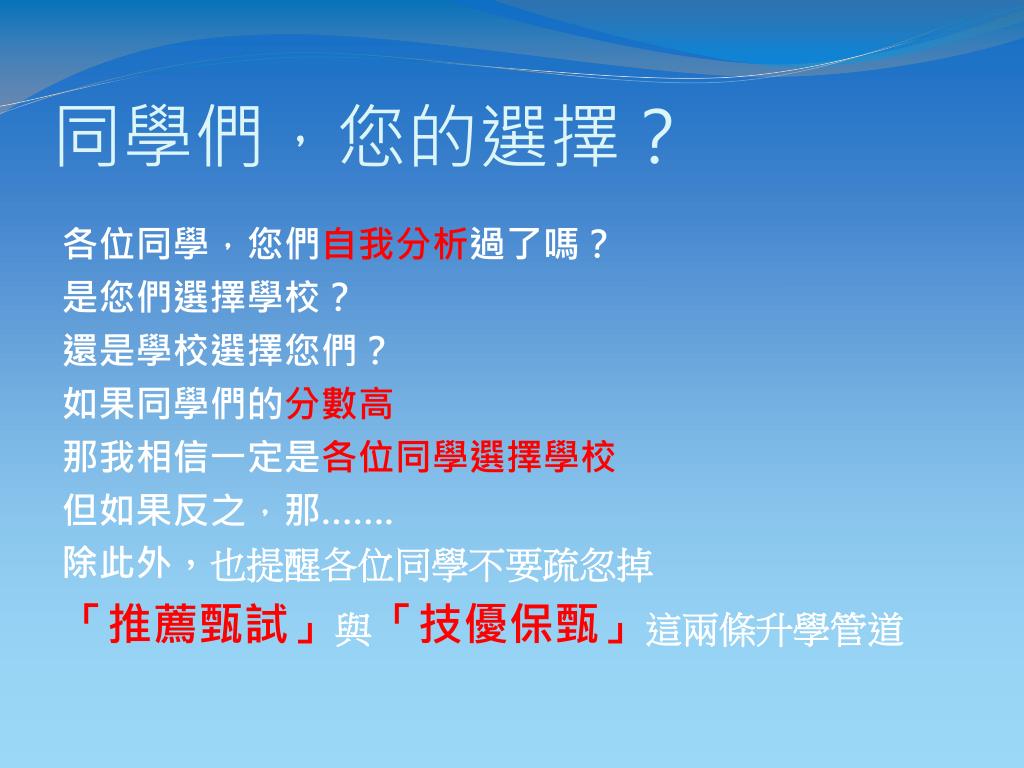 同學們，您的選擇？

各位同學，您們自我分析過了嗎？
是您們選擇學校？
還是學校選擇您們？
如果同學們的分數高
那我相信一定是各位同學選擇學校
但如果反之，那.......
除此外，也提醒各位同學不要疏忽掉
「推薦甄試」與「技優保甄」這兩條升學管道